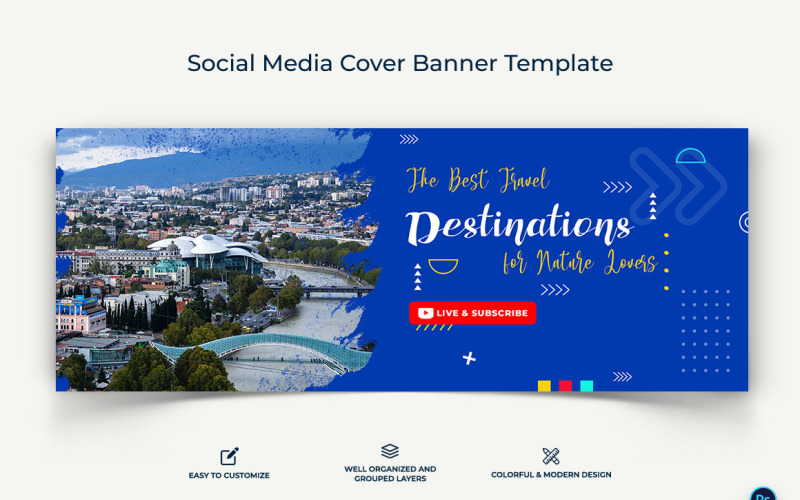 Social Media Cover Banner Template

The Best Travel

Destinations

for Nature Lovers

LIVE & SUBSCRIBE

EASY TO CUSTOMIZE

WELL ORGANIZED AND GROUPED LAYERS

COLORFUL & MODERN DESIGN

Ps